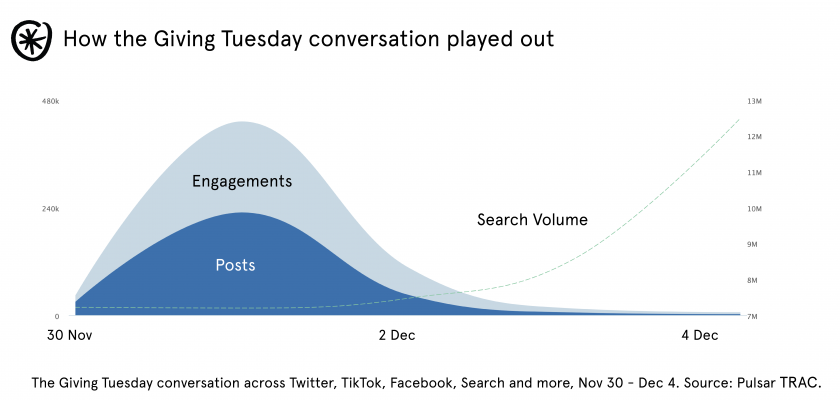 How the Giving Tuesday conversation played out

480k
240k
0

13M
12M
11M
10M
9M
8M
7M

Engagements
Posts
Search Volume

30 Nov
2 Dec
4 Dec

The Giving Tuesday conversation across Twitter, TikTok, Facebook, Search and more, Nov 30 - Dec 4. Source: Pulsar TRAC.